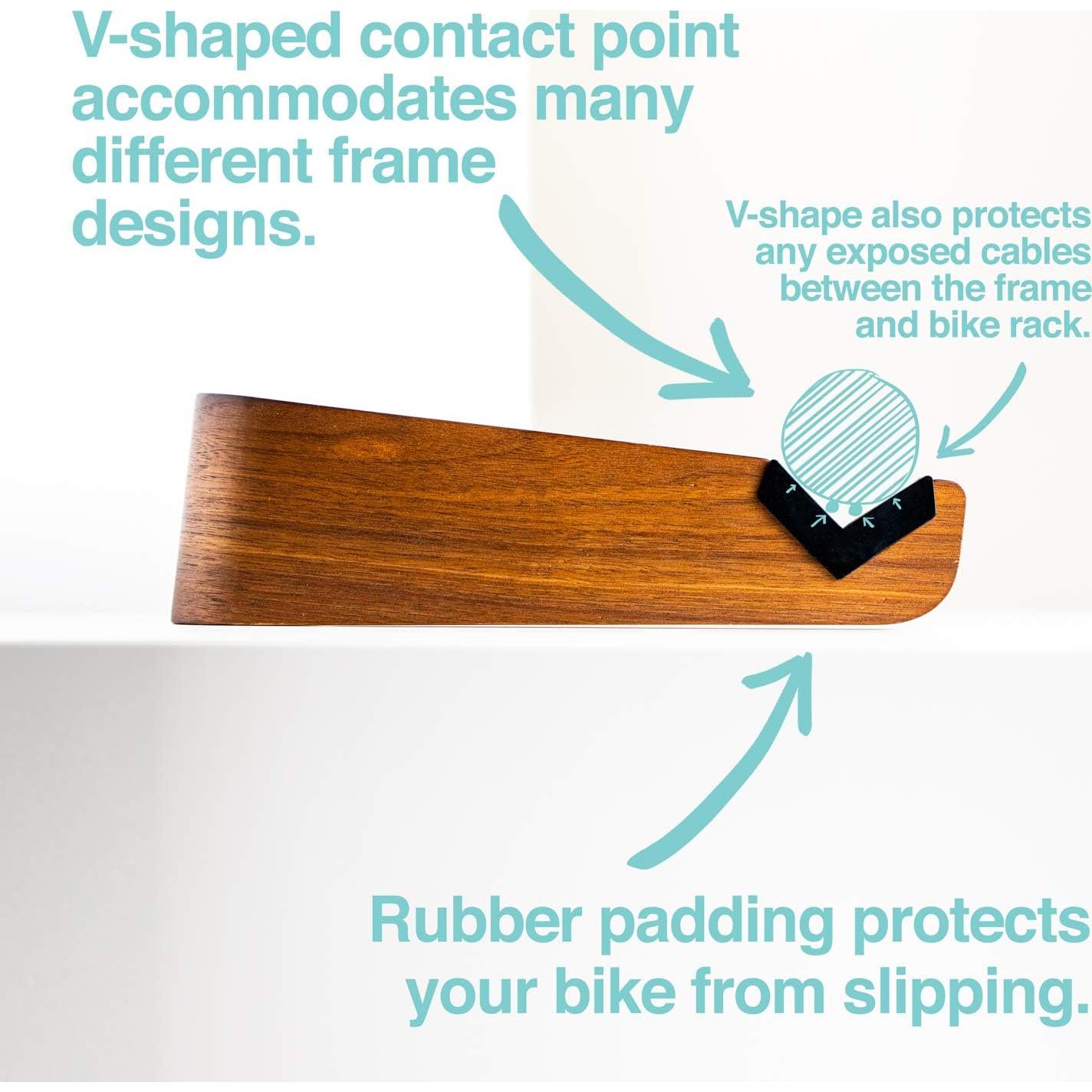 V-shaped contact point accommodates many different frame designs.

V-shape also protects any exposed cables between the frame and bike rack.

Rubber padding protects your bike from slipping.